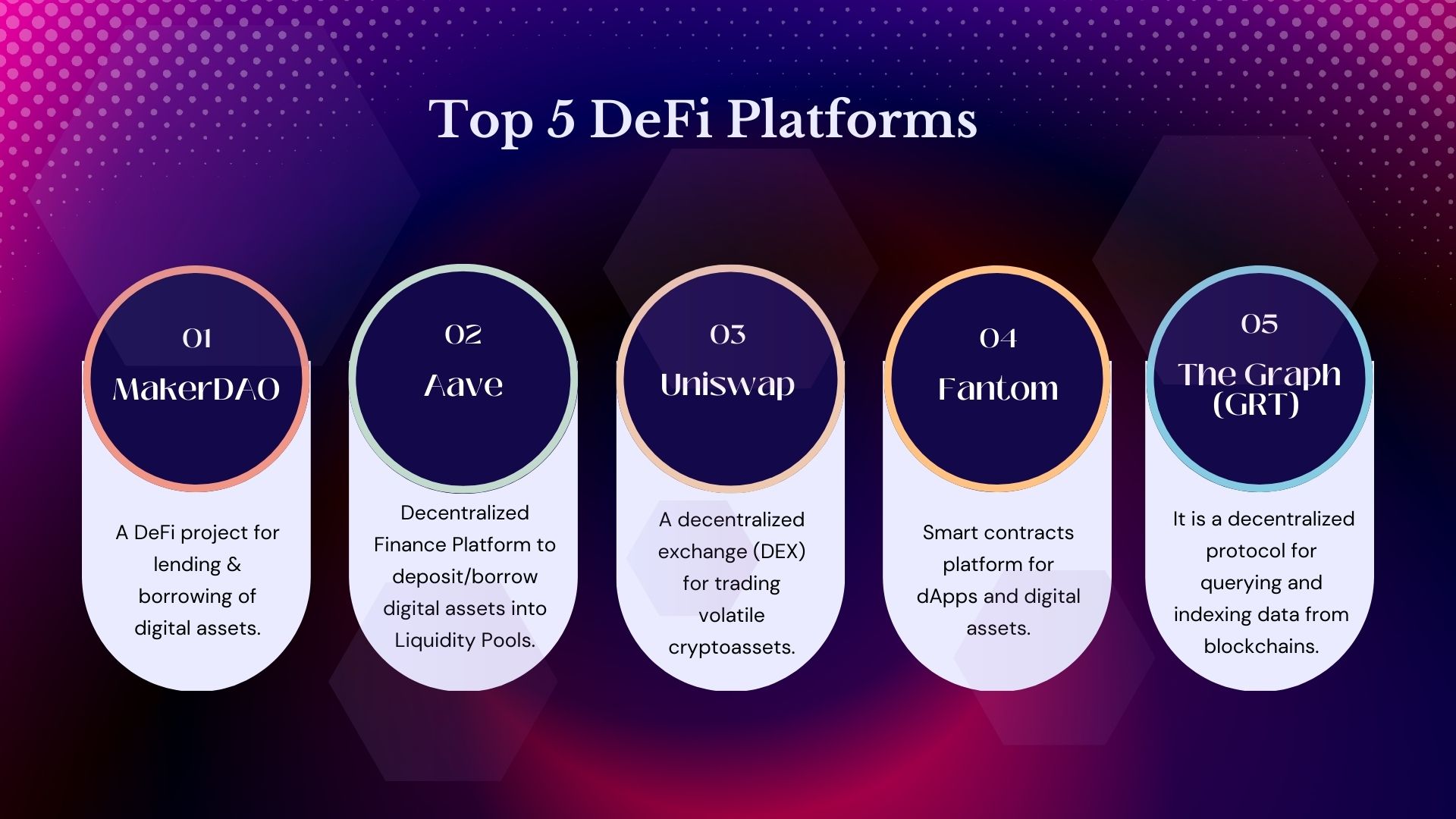 Top 5 DeFi Platforms

01
MakerDAO

A DeFi project for lending & borrowing of digital assets.

02
Aave

Decentralized Finance Platform to deposit/borrow digital assets into Liquidity Pools.

03
Uniswap

A decentralized exchange (DEX) for trading volatile cryptoassets.

04
Fantom

Smart contracts platform for dApps and digital assets.

05
The Graph (GRT)

It is a decentralized protocol for querying and indexing data from blockchains.